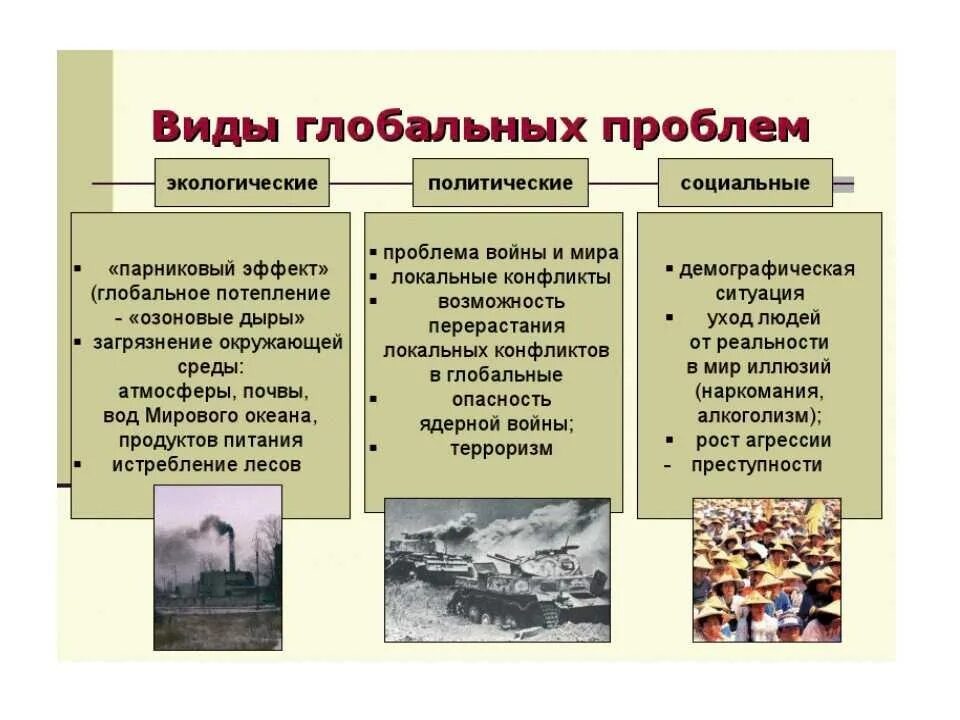 Виды глобальных проблем

экологические

политические

социальные

▪ «парниковый эффект» (глобальное потепление - «озоновые дыры»
▪ загрязнение окружающей среды: атмосферы, почвы, вод Мирового океана, продуктов питания
▪ истребление лесов

▪ проблема войны и мира
▪ локальные конфликты
▪ возможность перерастания локальных конфликтов в глобальные
▪ опасность ядерной войны;
▪ терроризм

▪ демографическая ситуация
▪ уход людей от реальности в мир иллюзий (наркомания, алкоголизм);
▪ рост агрессии
- преступности